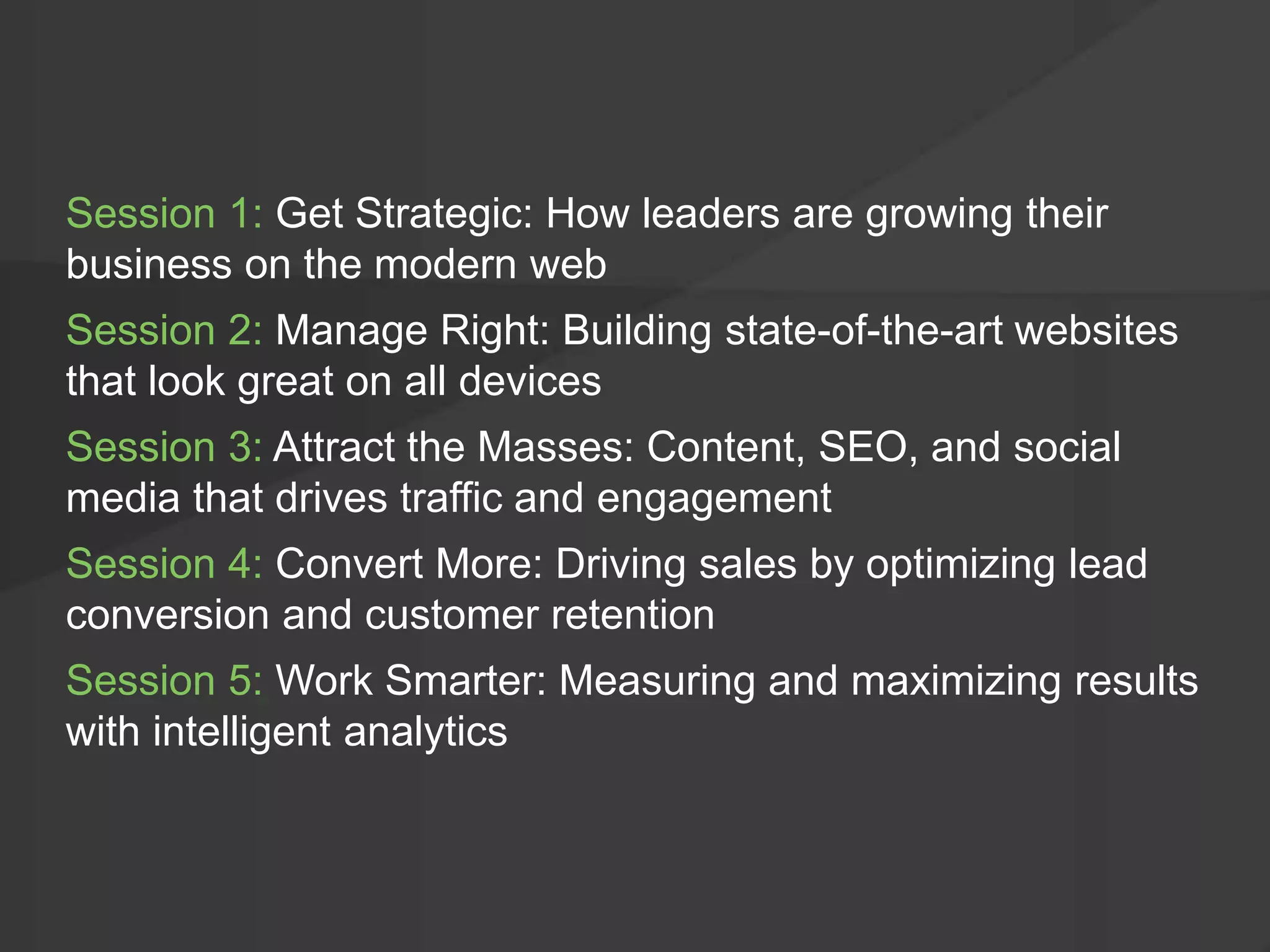 Session 1: Get Strategic: How leaders are growing their business on the modern web

Session 2: Manage Right: Building state-of-the-art websites that look great on all devices

Session 3: Attract the Masses: Content, SEO, and social media that drives traffic and engagement

Session 4: Convert More: Driving sales by optimizing lead conversion and customer retention

Session 5: Work Smarter: Measuring and maximizing results with intelligent analytics